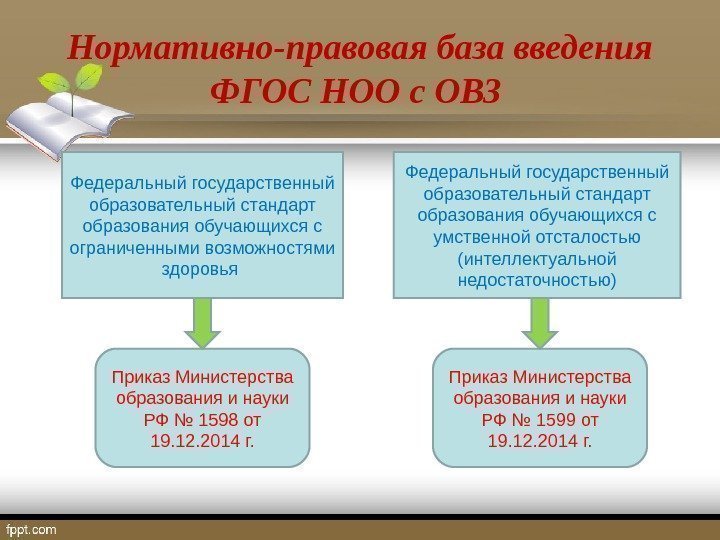 Нормативно-правовая база введения ФГОС НОО с ОВЗ

Федеральный государственный образовательный стандарт образования обучающихся с ограниченными возможностями здоровья

Приказ Министерства образования и науки РФ № 1598 от 19.12.2014 г.

Федеральный государственный образовательный стандарт образования обучающихся с умственной отсталостью (интеллектуальной недостаточностью)

Приказ Министерства образования и науки РФ № 1599 от 19.12.2014 г.

fppt.com